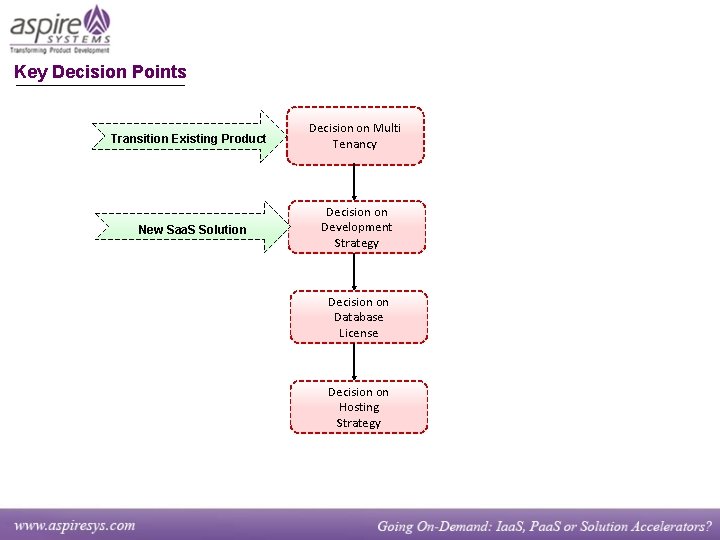 aspire SYSTEMS
Transforming Product Development

Key Decision Points

Transition Existing Product

Decision on Multi Tenancy

New SaaS Solution

Decision on Development Strategy

Decision on Database License

Decision on Hosting Strategy

www.aspiresys.com

Going On-Demand: IaaS, PaaS or Solution Accelerators?